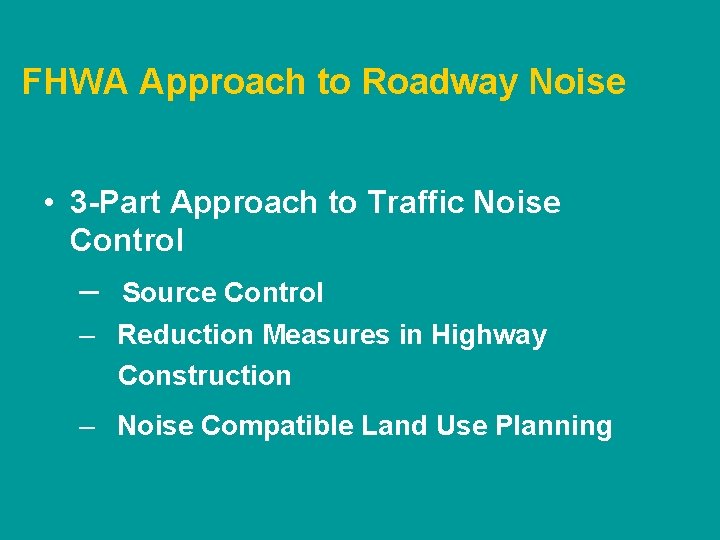 FHWA Approach to Roadway Noise

• 3-Part Approach to Traffic Noise Control

– Source Control
– Reduction Measures in Highway Construction
– Noise Compatible Land Use Planning